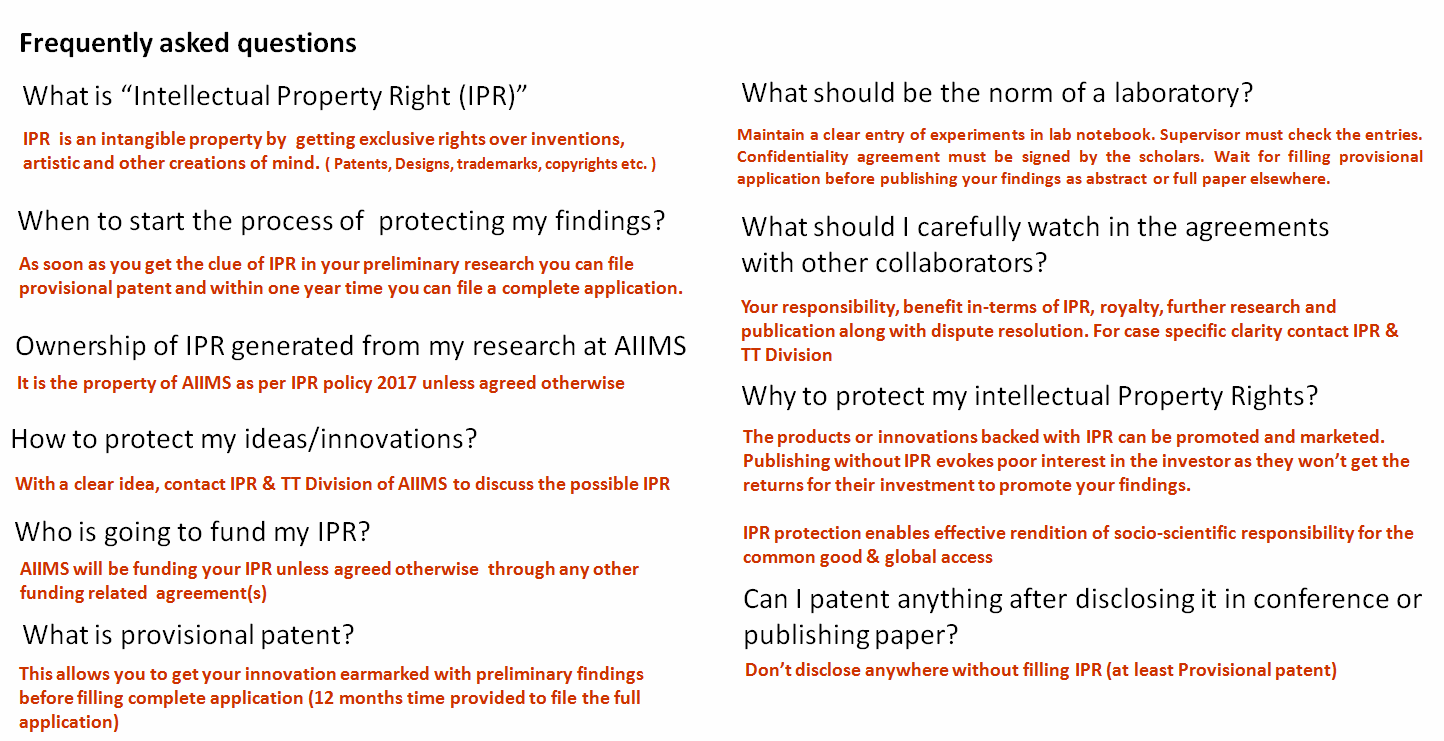 Frequently asked questions

What is “Intellectual Property Right (IPR)”

IPR is an intangible property by getting exclusive rights over inventions, artistic and other creations of mind. ( Patents, Designs, trademarks, copyrights etc. )

When to start the process of protecting my findings?

As soon as you get the clue of IPR in your preliminary research you can file provisional patent and within one year time you can file a complete application.

Ownership of IPR generated from my research at AIIMS

It is the property of AIIMS as per IPR policy 2017 unless agreed otherwise

How to protect my ideas/innovations?

With a clear idea, contact IPR & TT Division of AIIMS to discuss the possible IPR

Who is going to fund my IPR?

AIIMS will be funding your IPR unless agreed otherwise through any other funding related agreement(s)

What is provisional patent?

This allows you to get your innovation earmarked with preliminary findings before filling complete application (12 months time provided to file the full application)

What should be the norm of a laboratory?

Maintain a clear entry of experiments in lab notebook. Supervisor must check the entries. Confidentiality agreement must be signed by the scholars. Wait for filling provisional application before publishing your findings as abstract or full paper elsewhere.

What should I carefully watch in the agreements with other collaborators?

Your responsibility, benefit in-terms of IPR, royalty, further research and publication along with dispute resolution. For case specific clarity contact IPR & TT Division

Why to protect my intellectual Property Rights?

The products or innovations backed with IPR can be promoted and marketed. Publishing without IPR evokes poor interest in the investor as they won’t get the returns for their investment to promote your findings.

IPR protection enables effective rendition of socio-scientific responsibility for the common good & global access

Can I patent anything after disclosing it in conference or publishing paper?

Don’t disclose anywhere without filling IPR (at least Provisional patent)